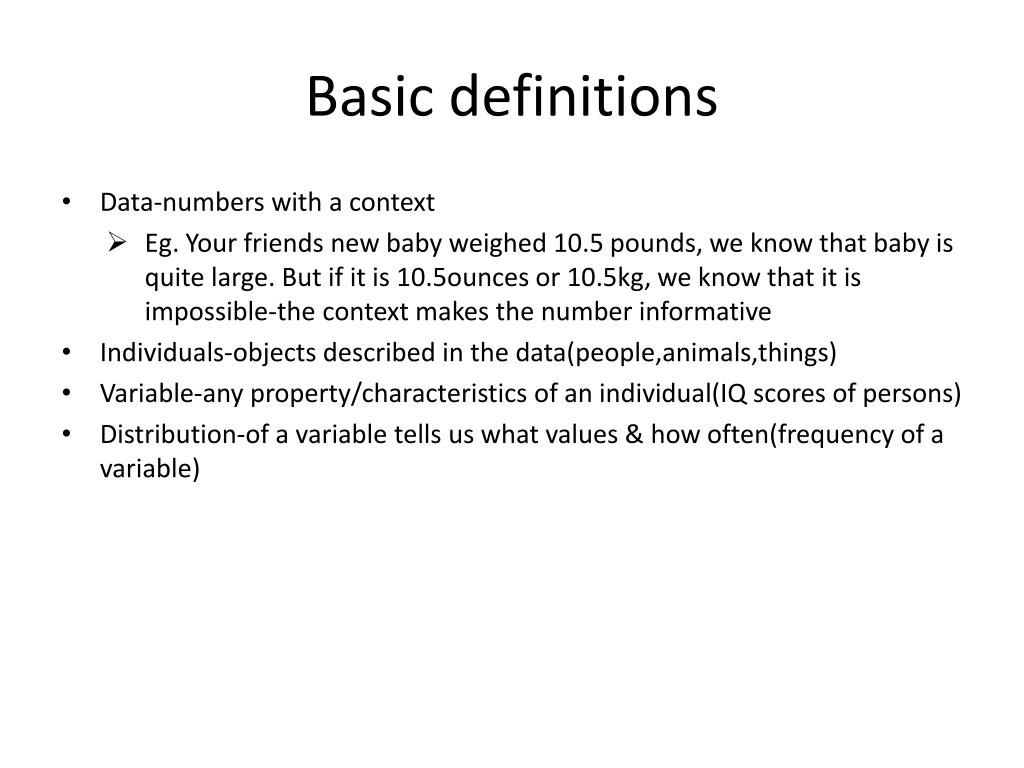 Basic definitions

• Data-numbers with a context

➢ Eg. Your friends new baby weighed 10.5 pounds, we know that baby is quite large. But if it is 10.5ounces or 10.5kg, we know that it is impossible-the context makes the number informative

• Individuals-objects described in the data(people,animals,things)

• Variable-any property/characteristics of an individual(IQ scores of persons)

• Distribution-of a variable tells us what values & how often(frequency of a variable)